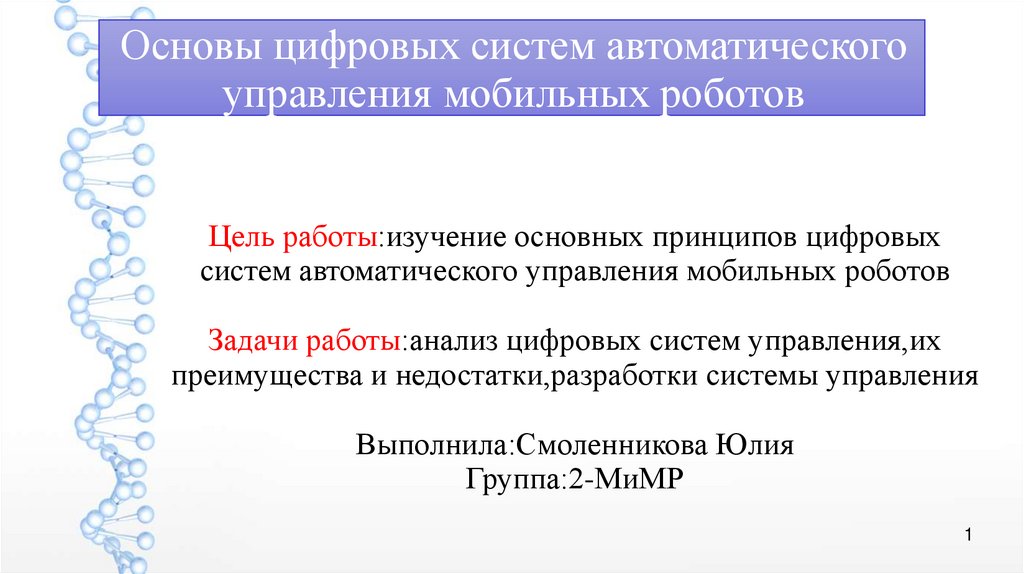 Основы цифровых систем автоматического управления мобильных роботов

Цель работы:изучение основных принципов цифровых систем автоматического управления мобильных роботов

Задачи работы:анализ цифровых систем управления,их преимущества и недостатки,разработки системы управления

Выполнила:Смоленникова Юлия
Группа:2-МиМР

1